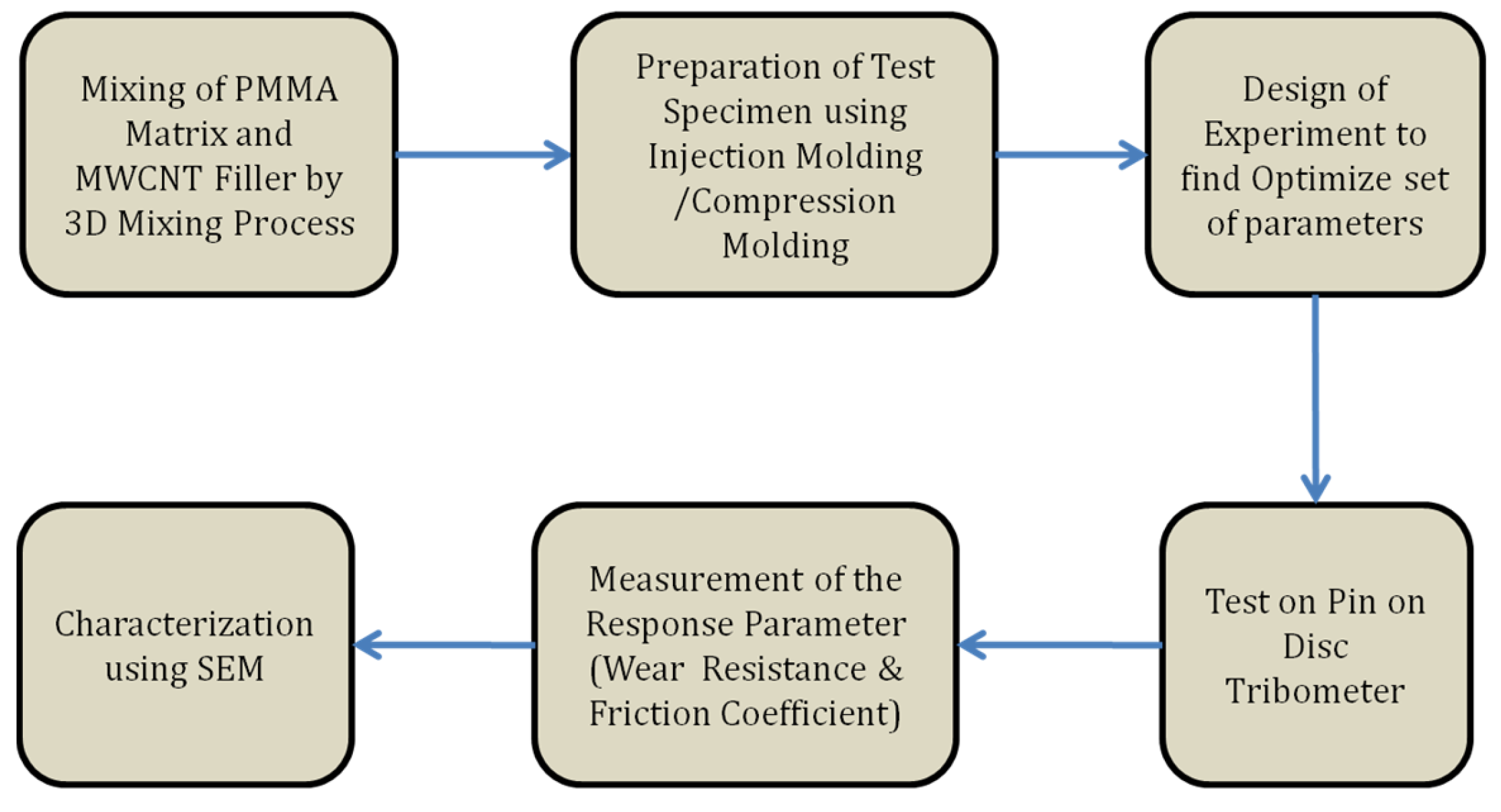 Mixing of PMMA Matrix and MWCNT Filler by 3D Mixing Process

Preparation of Test Specimen using Injection Molding /Compression Molding

Design of Experiment to find Optimize set of parameters

Test on Pin on Disc Tribometer

Measurement of the Response Parameter (Wear Resistance & Friction Coefficient)

Characterization using SEM